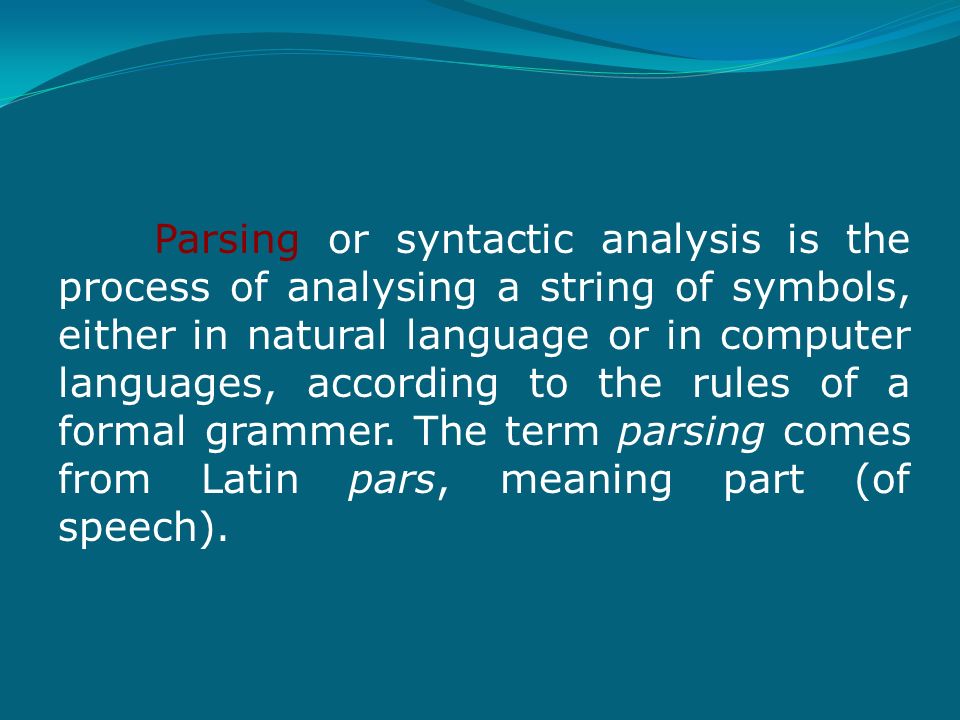 Parsing or syntactic analysis is the process of analysing a string of symbols, either in natural language or in computer languages, according to the rules of a formal grammer. The term parsing comes from Latin pars, meaning part (of speech).